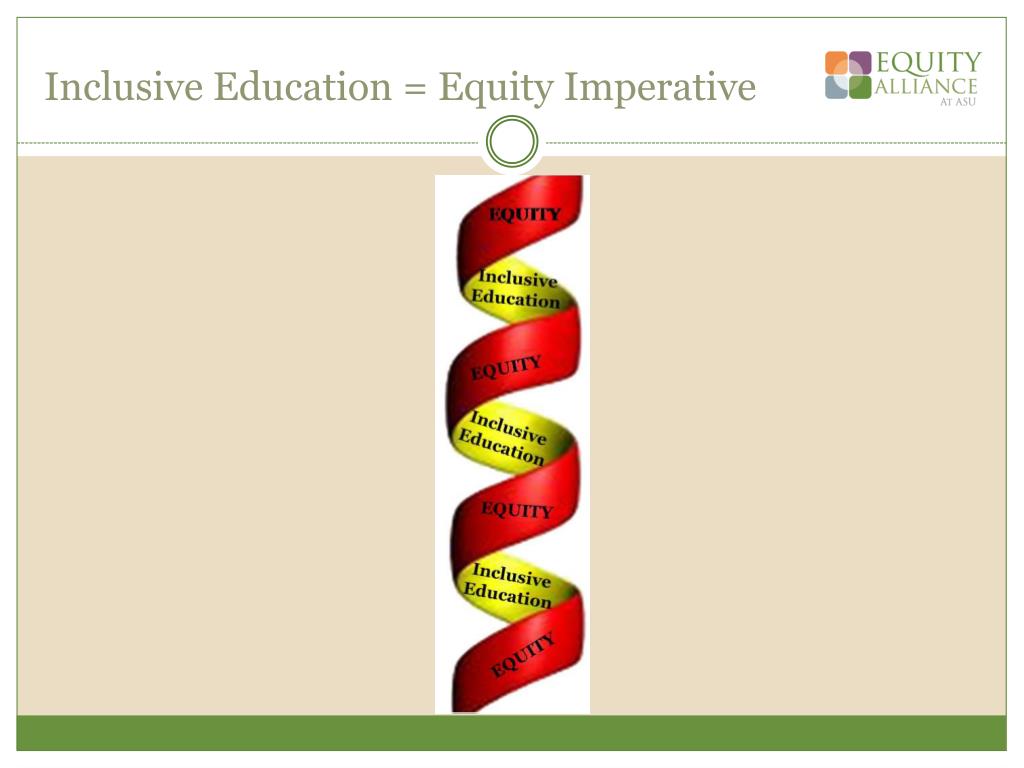 Inclusive Education = Equity Imperative

EQUITY ALLIANCE AT ASU

EQUITY

Inclusive Education

EQUITY

Inclusive Education

EQUITY

Inclusive Education

EQUITY